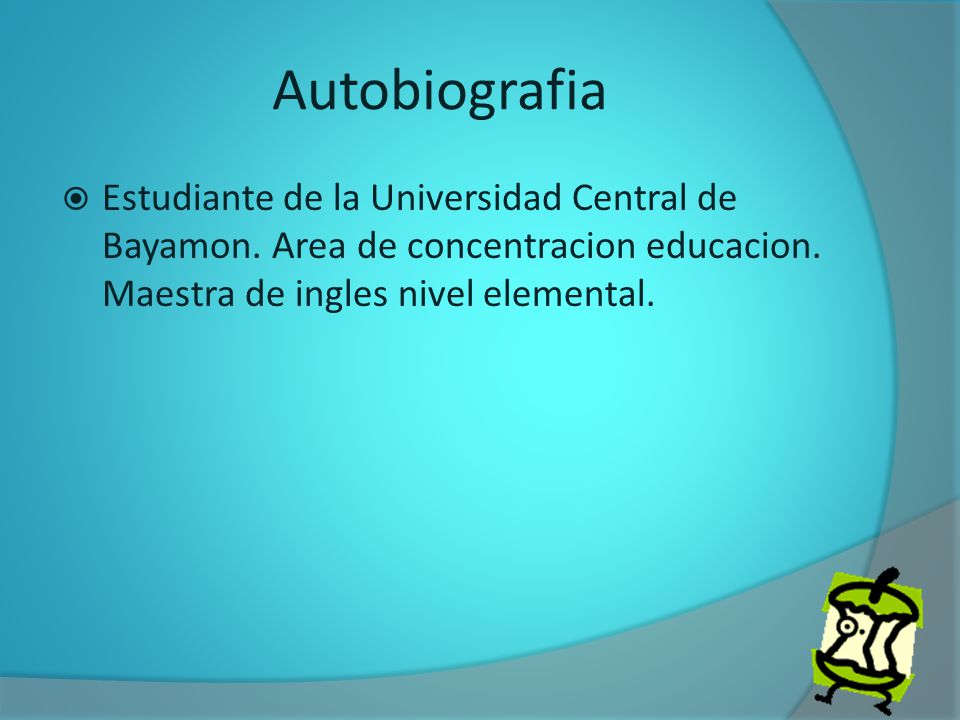 Autobiografia

Estudiante de la Universidad Central de Bayamon. Area de concentracion educacion. Maestra de ingles nivel elemental.